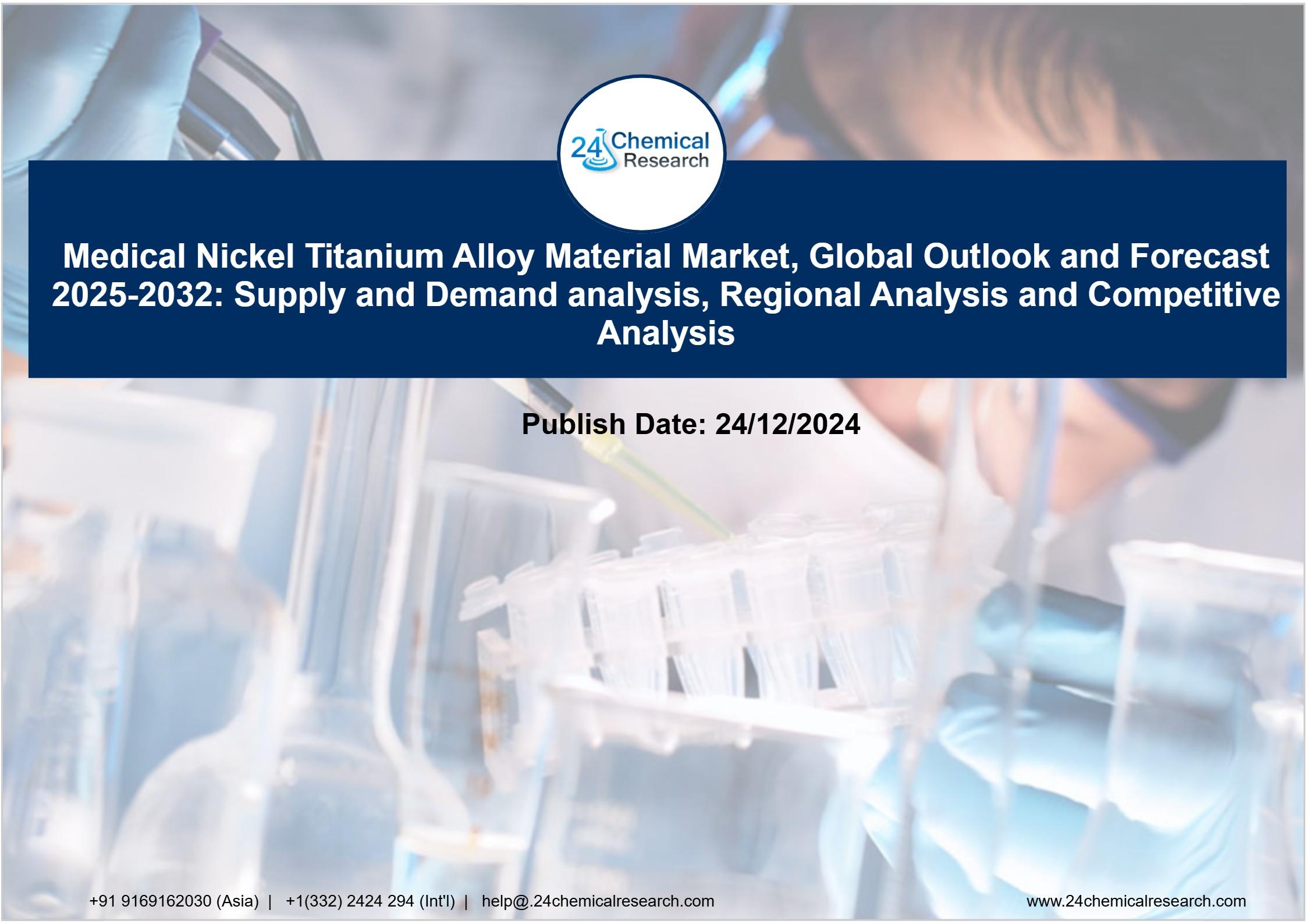 24 Chemical Research

Medical Nickel Titanium Alloy Material Market, Global Outlook and Forecast 2025-2032: Supply and Demand analysis, Regional Analysis and Competitive Analysis

Publish Date: 24/12/2024

+91 9169162030 (Asia) | +1(332) 2424 294 (Int'l) | help@.24chemicalresearch.com

www.24chemicalresearch.com